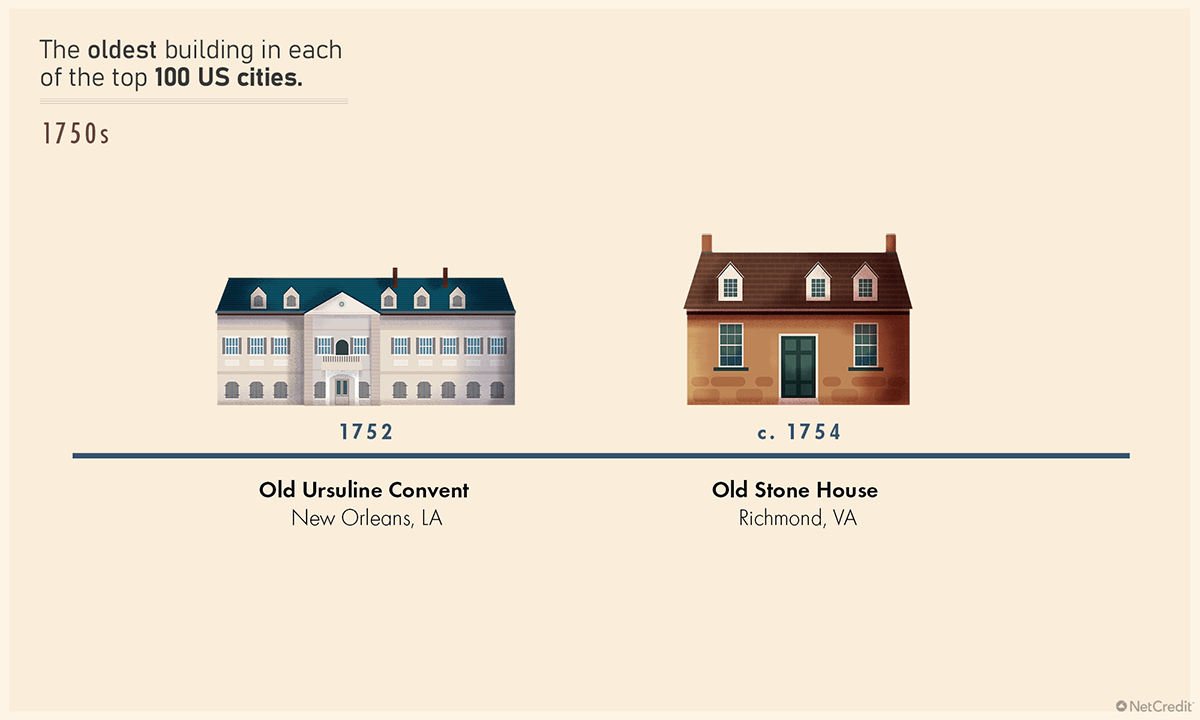 The oldest building in each of the top 100 US cities.

1750s

1752

Old Ursuline Convent
New Orleans, LA

c. 1754

Old Stone House
Richmond, VA

NetCredit